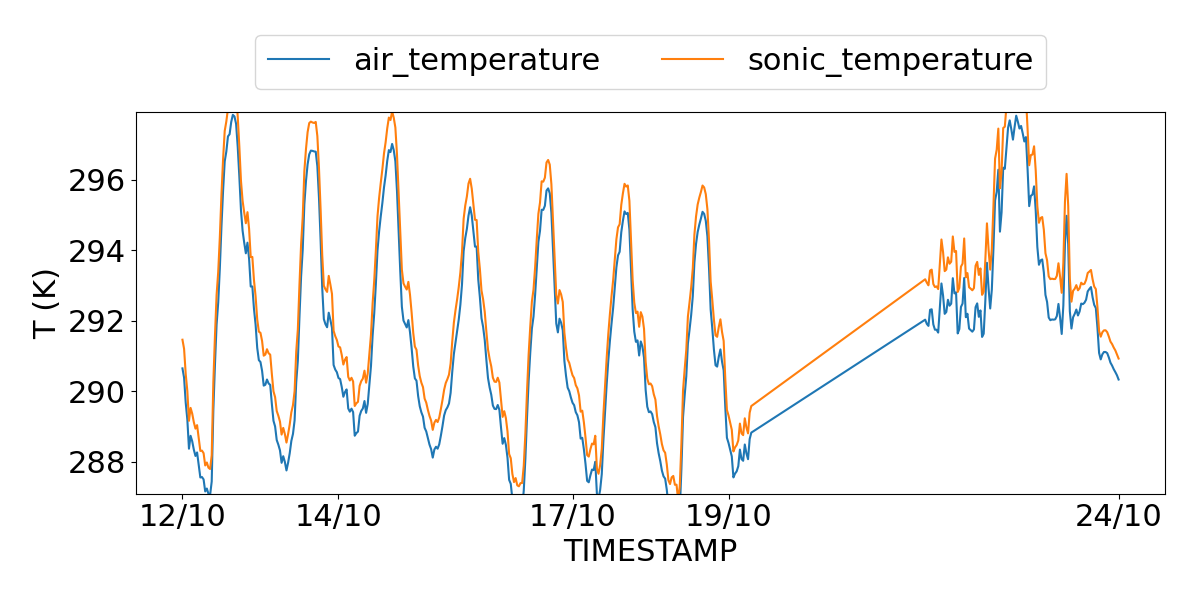 air_temperature
sonic_temperature

T (K)

296
294
292
290
288

12/10
14/10
17/10
19/10
24/10

TIMESTAMP